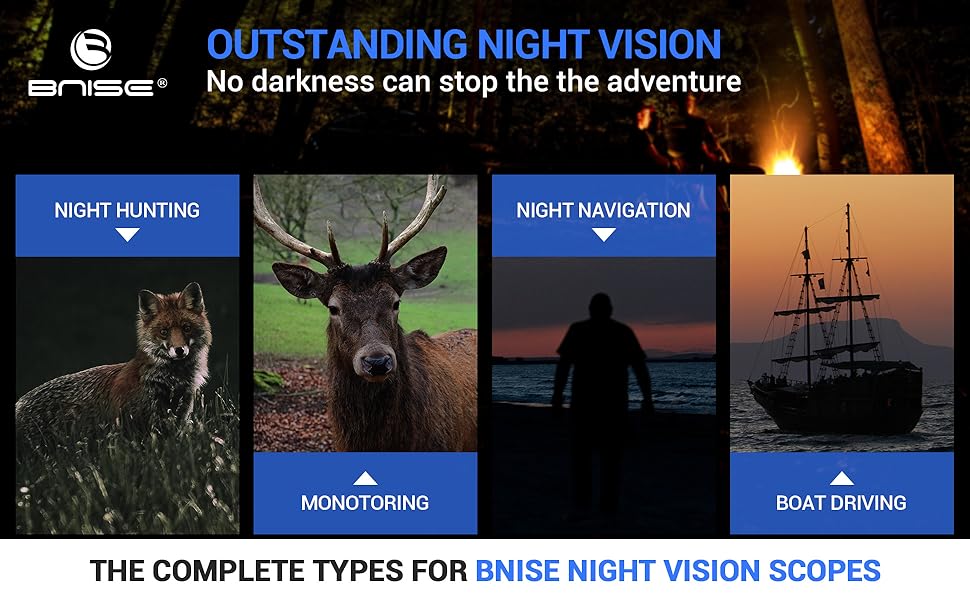 BNISE®

OUTSTANDING NIGHT VISION
No darkness can stop the the adventure

NIGHT HUNTING

MONOTORING

NIGHT NAVIGATION

BOAT DRIVING

THE COMPLETE TYPES FOR BNISE NIGHT VISION SCOPES